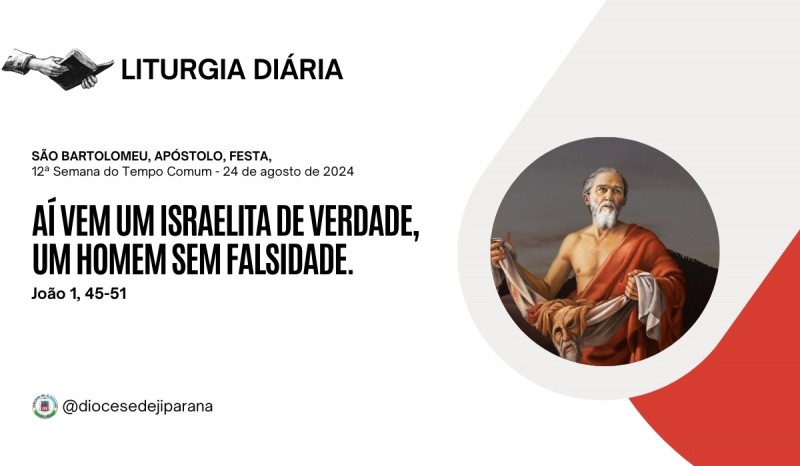 LITURGIA DIÁRIA

SÃO BARTOLOMEU, APÓSTOLO, FESTA,
12ª Semana do Tempo Comum - 24 de agosto de 2024

AÍ VEM UM ISRAELITA DE VERDADE, UM HOMEM SEM FALSIDADE.
João 1, 45-51

@diocesedejiparana